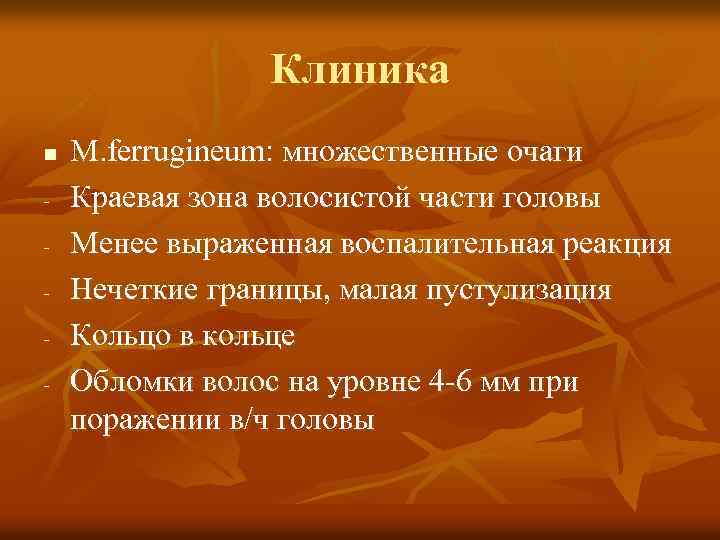 Клиника

■ M.ferrugineum: множественные очаги
- Краевая зона волосистой части головы
- Менее выраженная воспалительная реакция
- Нечеткие границы, малая пустулизация
- Кольцо в кольце
- Обломки волос на уровне 4-6 мм при поражении в/ч головы